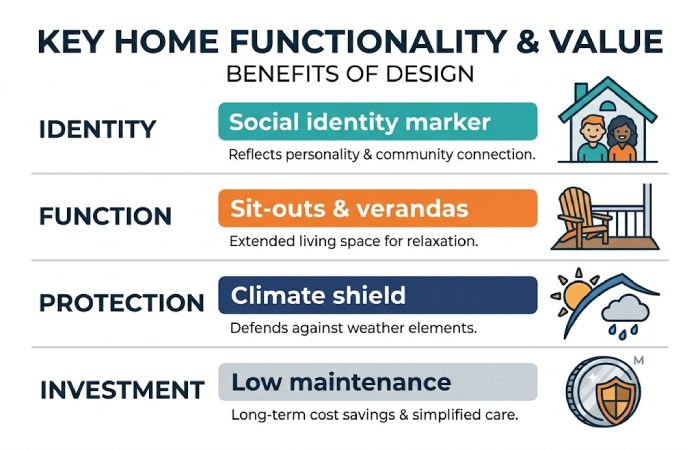 KEY HOME FUNCTIONALITY & VALUE
BENEFITS OF DESIGN

IDENTITY
Social identity marker
Reflects personality & community connection.

FUNCTION
Sit-outs & verandas
Extended living space for relaxation.

PROTECTION
Climate shield
Defends against weather elements.

INVESTMENT
Low maintenance
Long-term cost savings & simplified care.

M